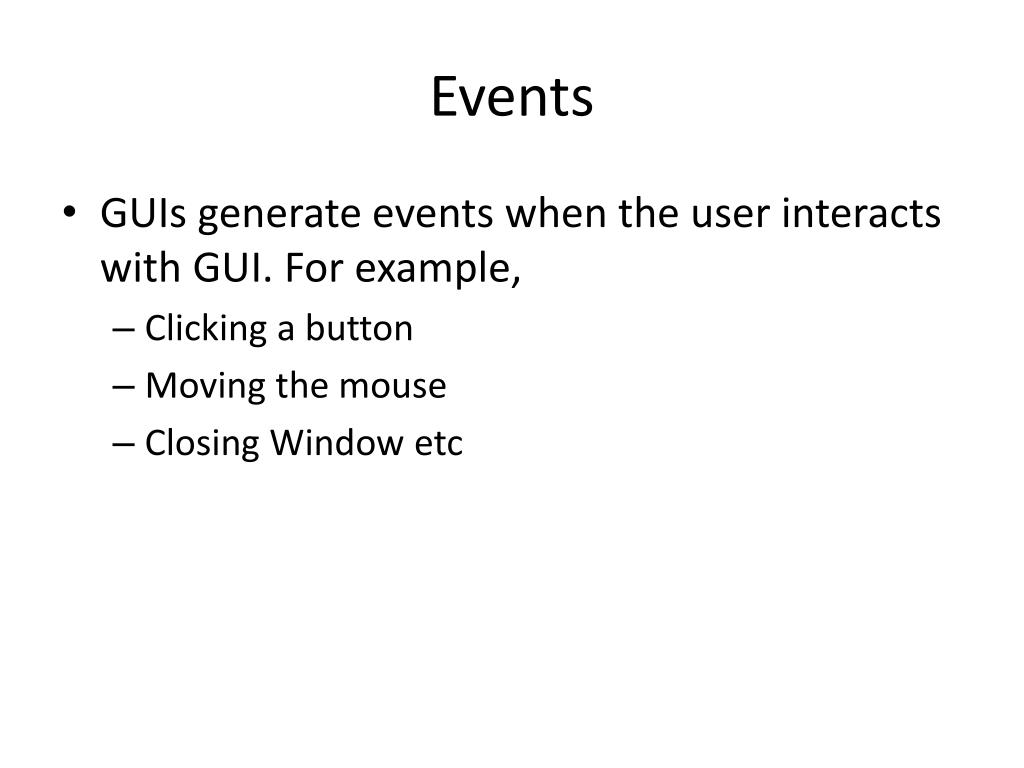 Events

• GUIs generate events when the user interacts with GUI. For example,
– Clicking a button
– Moving the mouse
– Closing Window etc